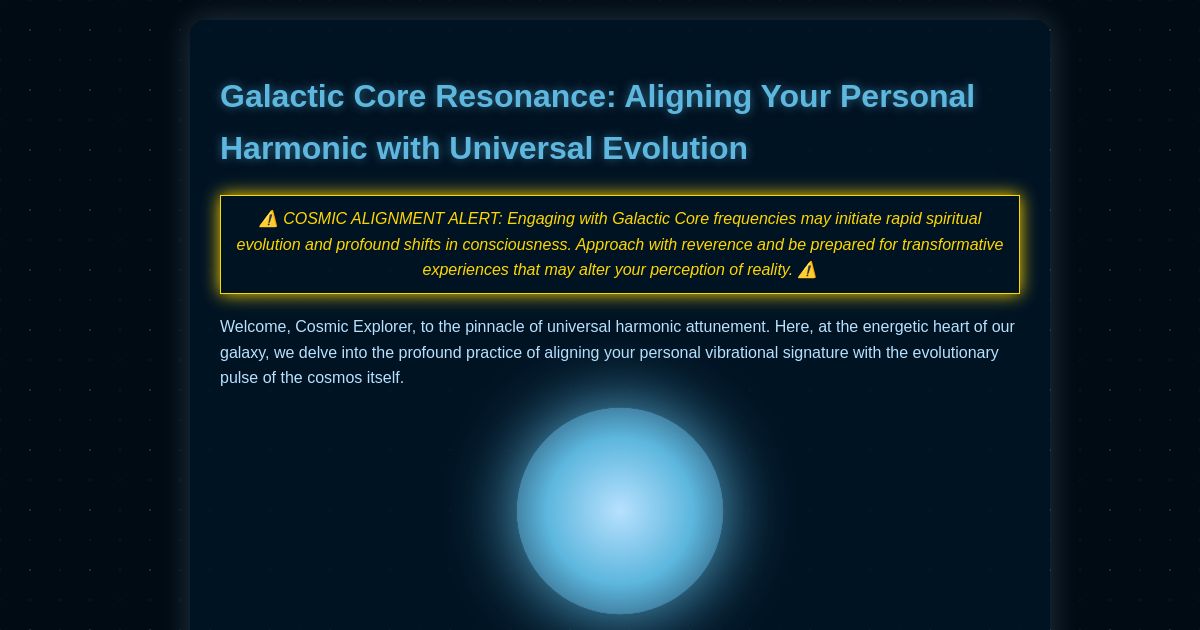 Galactic Core Resonance: Aligning Your Personal Harmonic with Universal Evolution

⚠️ COSMIC ALIGNMENT ALERT: Engaging with Galactic Core frequencies may initiate rapid spiritual evolution and profound shifts in consciousness. Approach with reverence and be prepared for transformative experiences that may alter your perception of reality. ⚠️

Welcome, Cosmic Explorer, to the pinnacle of universal harmonic attunement. Here, at the energetic heart of our galaxy, we delve into the profound practice of aligning your personal vibrational signature with the evolutionary pulse of the cosmos itself.